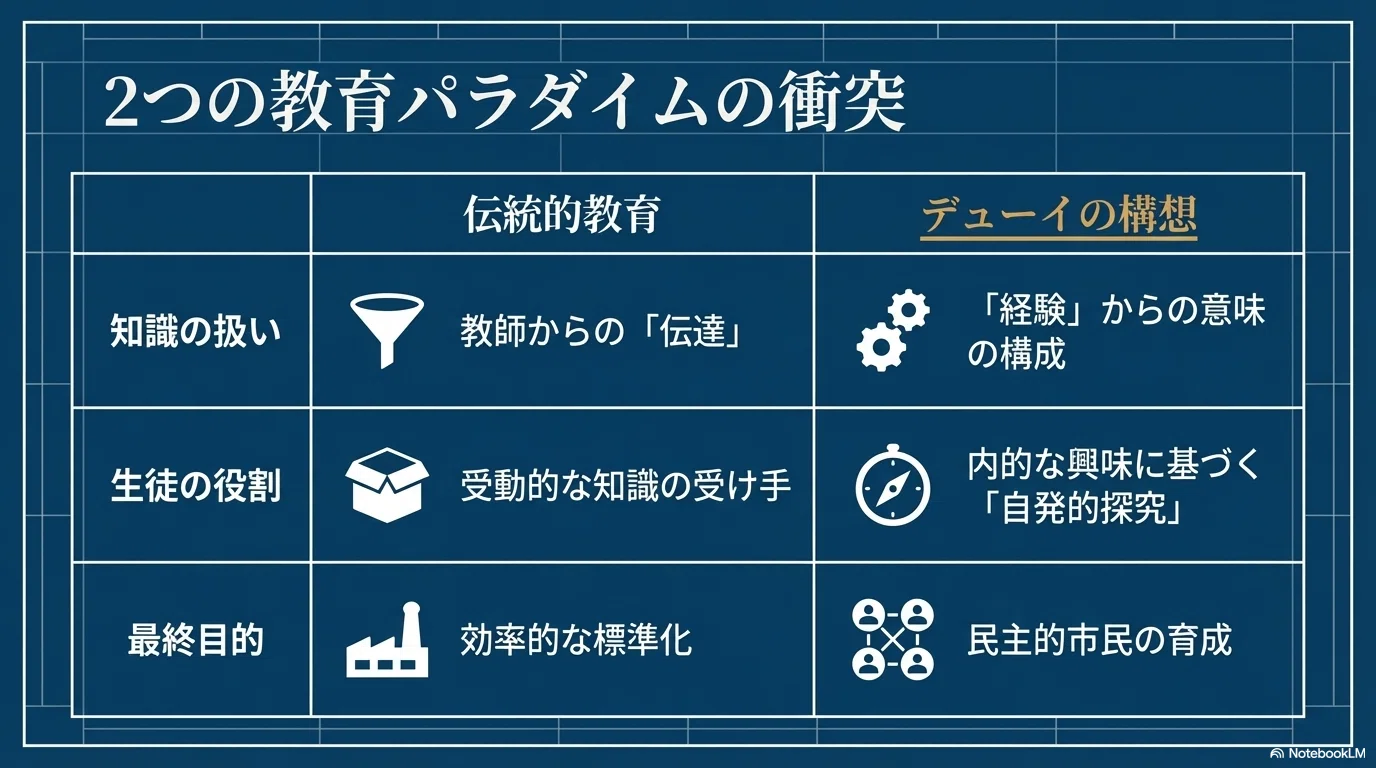 2つの教育パラダイムの衝突

| | 伝統的教育 | デューイの構想 |
|---|---|---|
| 知識の扱い | 教師からの「伝達」 | 「経験」からの意味の構成 |
| 生徒の役割 | 受動的な知識の受け手 | 内的な興味に基づく「自発的探究」 |
| 最終目的 | 効率的な標準化 | 民主的市民の育成 |

NotebookLM